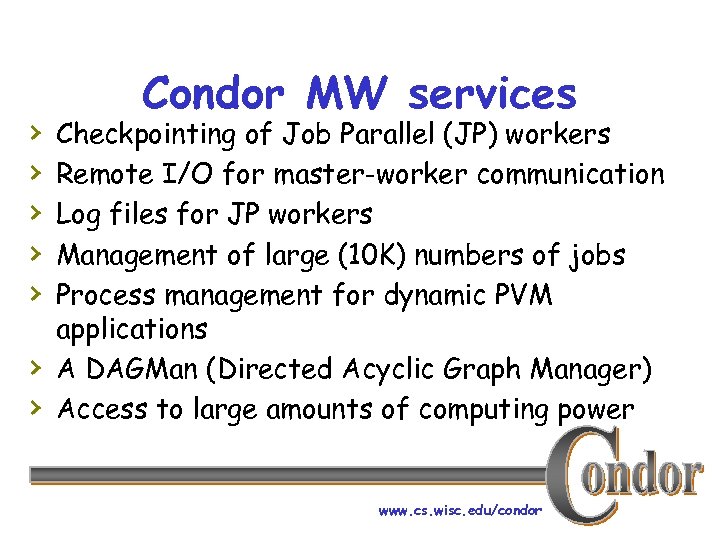 Condor MW services

› Checkpointing of Job Parallel (JP) workers
› Remote I/O for master-worker communication
› Log files for JP workers
› Management of large (10K) numbers of jobs
› Process management for dynamic PVM applications
› A DAGMan (Directed Acyclic Graph Manager)
› Access to large amounts of computing power

Condor

www.cs.wisc.edu/condor